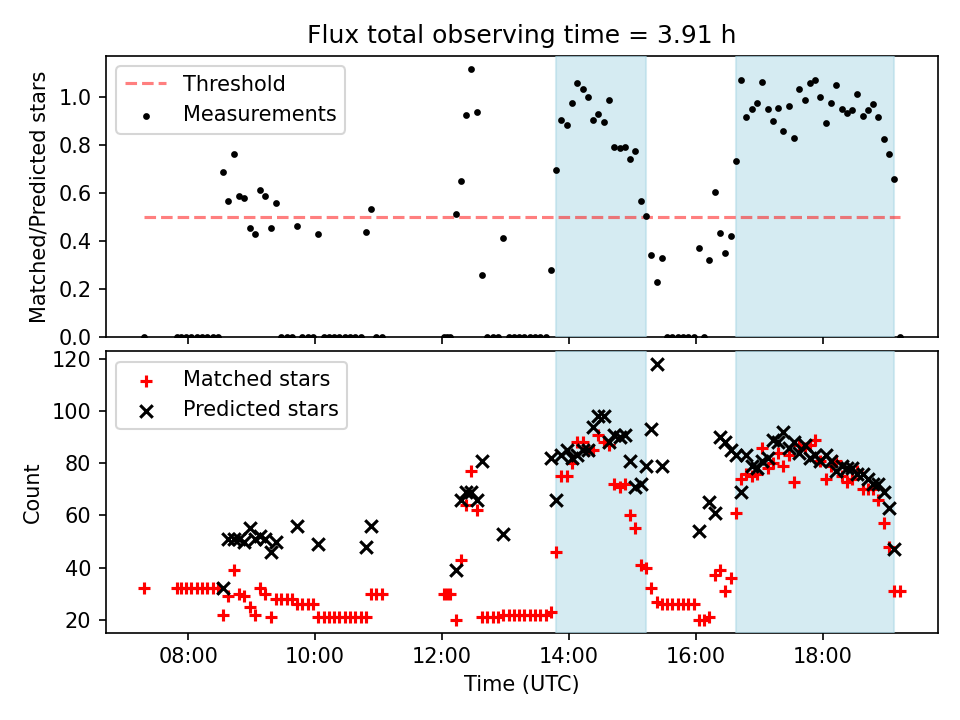 Flux total observing time = 3.91 h

Threshold
Measurements

Matched/Predicted stars

1.0
0.8
0.6
0.4
0.2
0.0

Matched stars
Predicted stars

Count

120
100
80
60
40
20

08:00
10:00
12:00
14:00
16:00
18:00

Time (UTC)